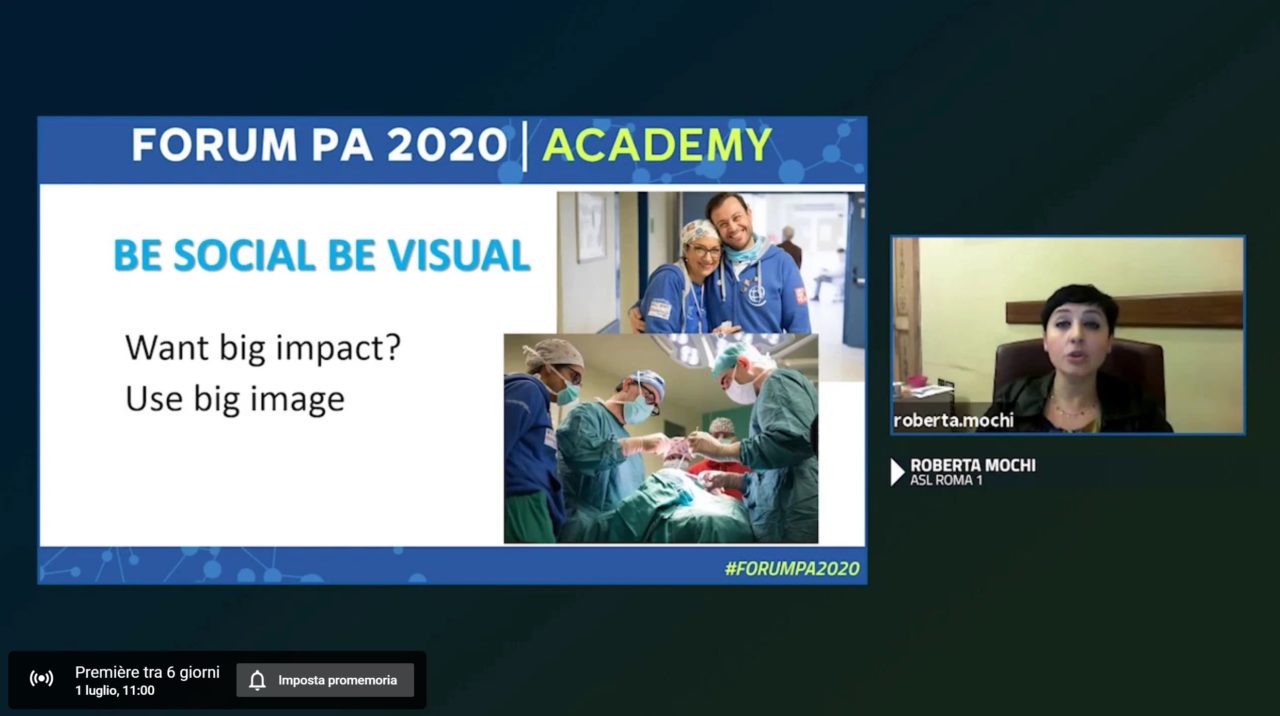 FORUM PA 2020 | ACADEMY

BE SOCIAL BE VISUAL

Want big impact?
Use big image

#FORUMPA2020

roberta.mochi

ROBERTA MOCHI
ASL ROMA 1

Première tra 6 giorni
1 luglio, 11:00

Imposta promemoria